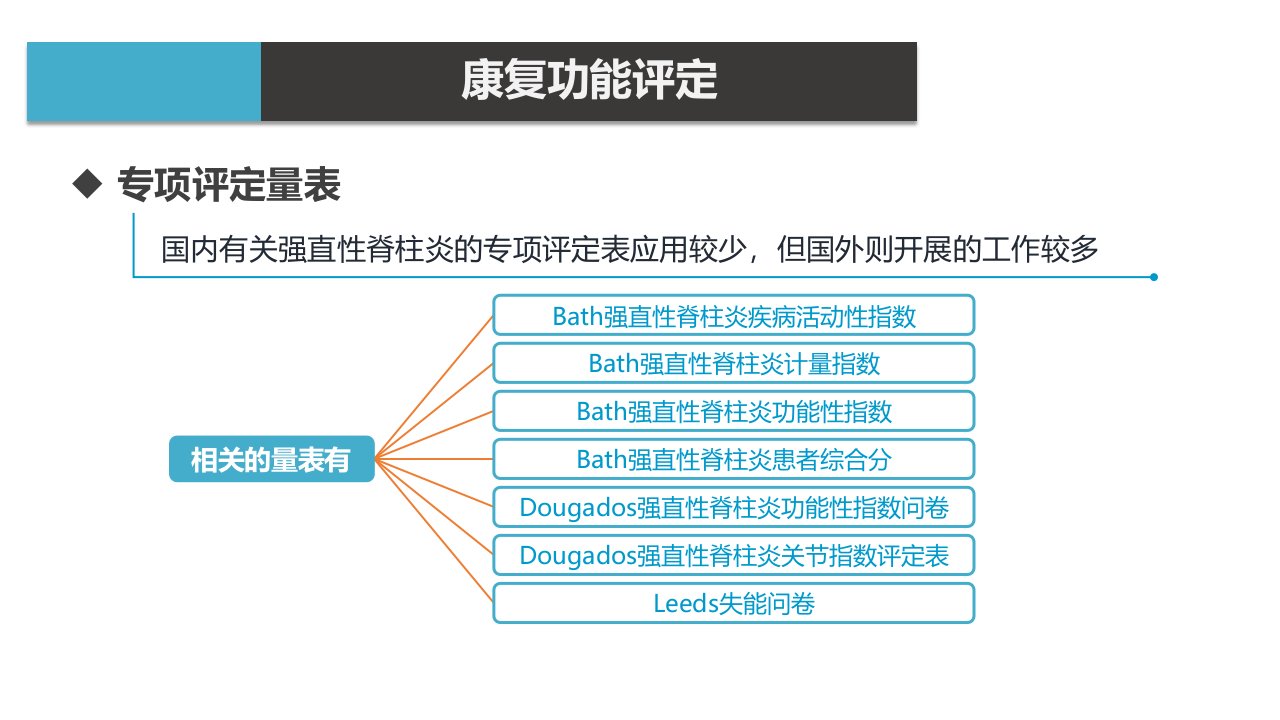 康复功能评定

◆ 专项评定量表

国内有关强直性脊柱炎的专项评定表应用较少，但国外则开展的工作较多

相关的量表有

Bath强直性脊柱炎疾病活动性指数

Bath强直性脊柱炎计量指数

Bath强直性脊柱炎功能性指数

Bath强直性脊柱炎患者综合分

Dougados强直性脊柱炎功能性指数问卷

Dougados强直性脊柱炎关节指数评定表

Leeds失能问卷